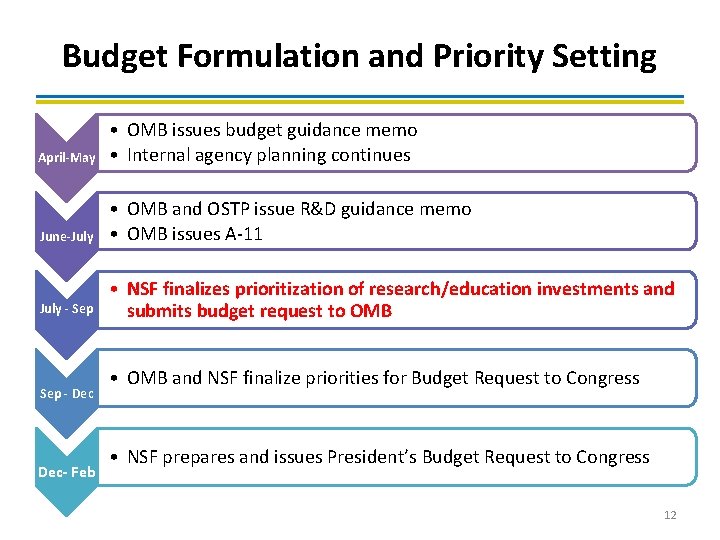 Budget Formulation and Priority Setting

April-May
• OMB issues budget guidance memo
• Internal agency planning continues

June-July
• OMB and OSTP issue R&D guidance memo
• OMB issues A-11

July - Sep
• NSF finalizes prioritization of research/education investments and submits budget request to OMB

Sep - Dec
• OMB and NSF finalize priorities for Budget Request to Congress

Dec- Feb
• NSF prepares and issues President's Budget Request to Congress

12